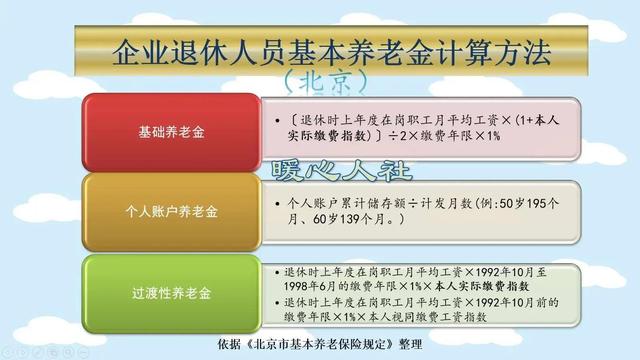 企业退休人员基本养老金计算方法

（北京）

基础养老金

• 〔退休时上年度在岗职工月平均工资×（1+本人实际缴费指数）〕÷2×缴费年限×1%

暖心人社

个人账户养老金

• 个人账户累计储存额÷计发月数（例：50岁195个月、60岁139个月。）

过渡性养老金

• 退休时上年度在岗职工月平均工资×1992年10月至1998年6月的缴费年限×1%×本人实际缴费指数

• 退休时上年度在岗职工月平均工资×1992年10月前的缴费年限×1%×本人视同缴费工资指数

依据《北京市基本养老保险规定》整理